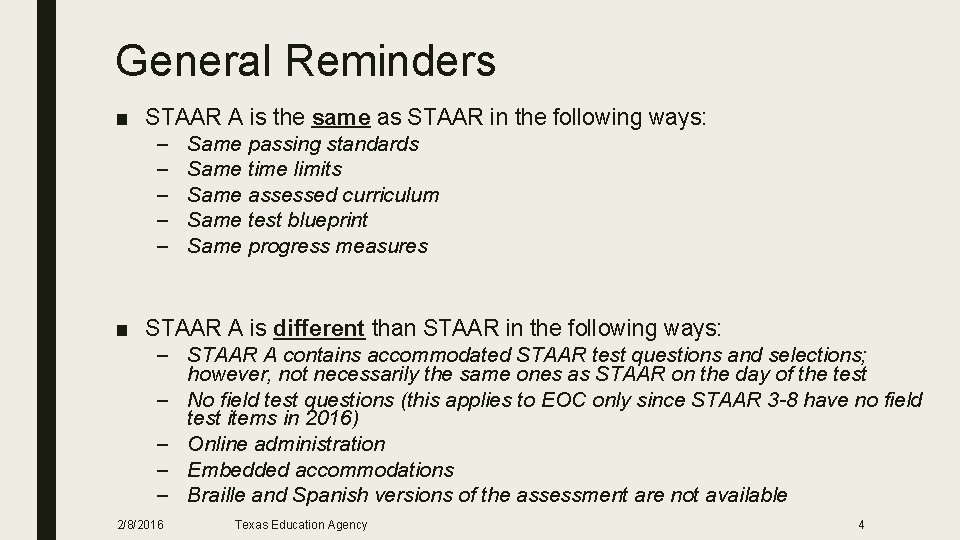 General Reminders

■ STAAR A is the same as STAAR in the following ways:

– Same passing standards
– Same time limits
– Same assessed curriculum
– Same test blueprint
– Same progress measures

■ STAAR A is different than STAAR in the following ways:

– STAAR A contains accommodated STAAR test questions and selections; however, not necessarily the same ones as STAAR on the day of the test
– No field test questions (this applies to EOC only since STAAR 3-8 have no field test items in 2016)
– Online administration
– Embedded accommodations
– Braille and Spanish versions of the assessment are not available

2/8/2016 Texas Education Agency 4